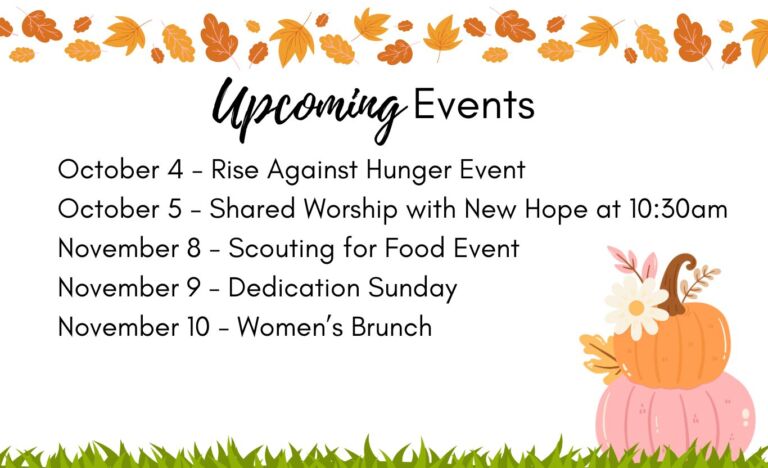 Upcoming Events

October 4 - Rise Against Hunger Event
October 5 - Shared Worship with New Hope at 10:30am
November 8 - Scouting for Food Event
November 9 - Dedication Sunday
November 10 - Women's Brunch